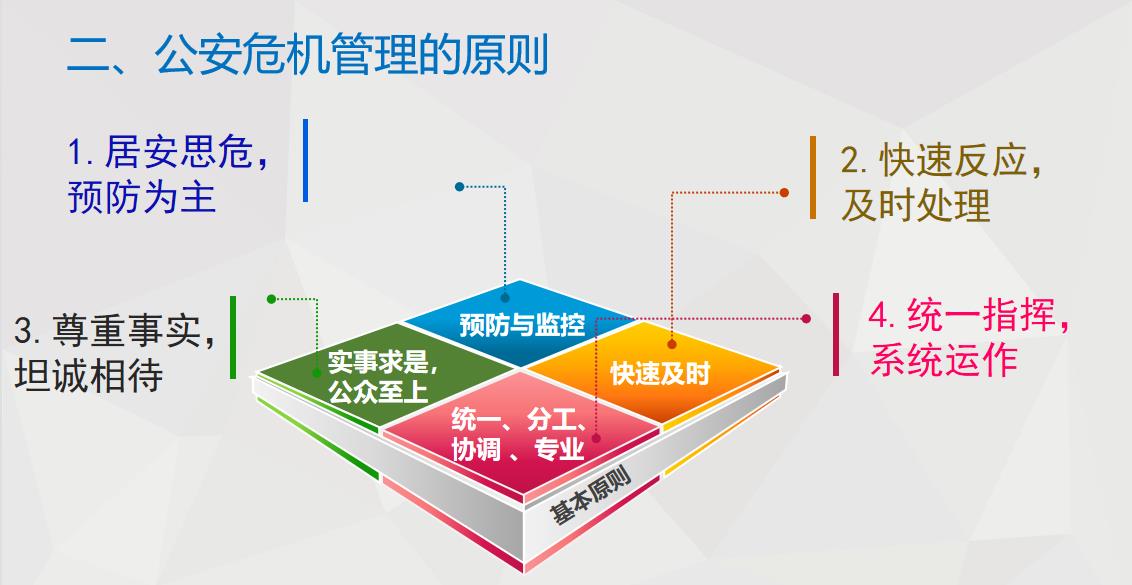 二、公安危机管理的原则

1. 居安思危，预防为主

2. 快速反应，及时处理

3. 尊重事实，坦诚相待

4. 统一指挥，系统运作

预防与监控

实事求是，公众至上

快速及时

统一、分工、协调 、专业

基本原则